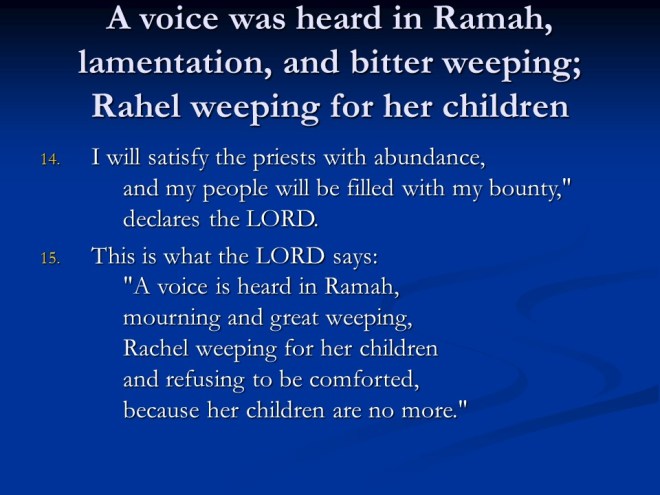 A voice was heard in Ramah, lamentation, and bitter weeping; Rahel weeping for her children

14. I will satisfy the priests with abundance,
and my people will be filled with my bounty,"
declares the LORD.

15. This is what the LORD says:
"A voice is heard in Ramah,
mourning and great weeping,
Rachel weeping for her children
and refusing to be comforted,
because her children are no more."